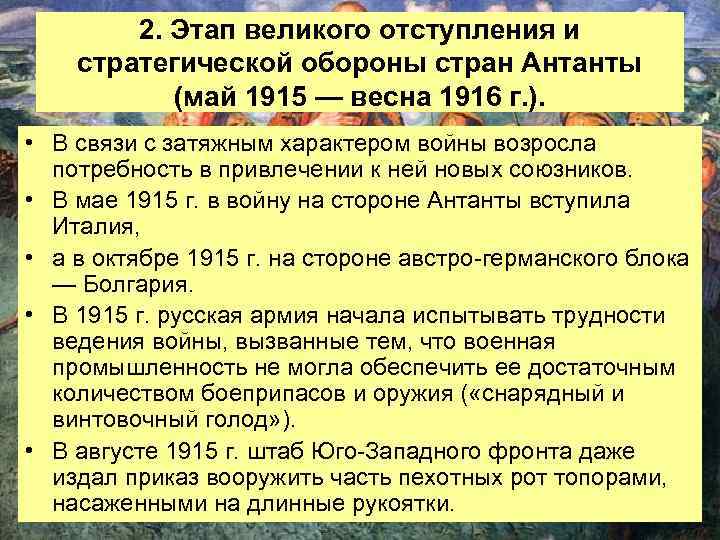 2. Этап великого отступления и стратегической обороны стран Антанты (май 1915 — весна 1916 г.).

• В связи с затяжным характером войны возросла потребность в привлечении к ней новых союзников.
• В мае 1915 г. в войну на стороне Антанты вступила Италия,
• а в октябре 1915 г. на стороне австро-германского блока — Болгария.
• В 1915 г. русская армия начала испытывать трудности ведения войны, вызванные тем, что военная промышленность не могла обеспечить ее достаточным количеством боеприпасов и оружия («снарядный и винтовочный голод»).
• В августе 1915 г. штаб Юго-Западного фронта даже издал приказ вооружить часть пехотных рот топорами, насаженными на длинные рукоятки.